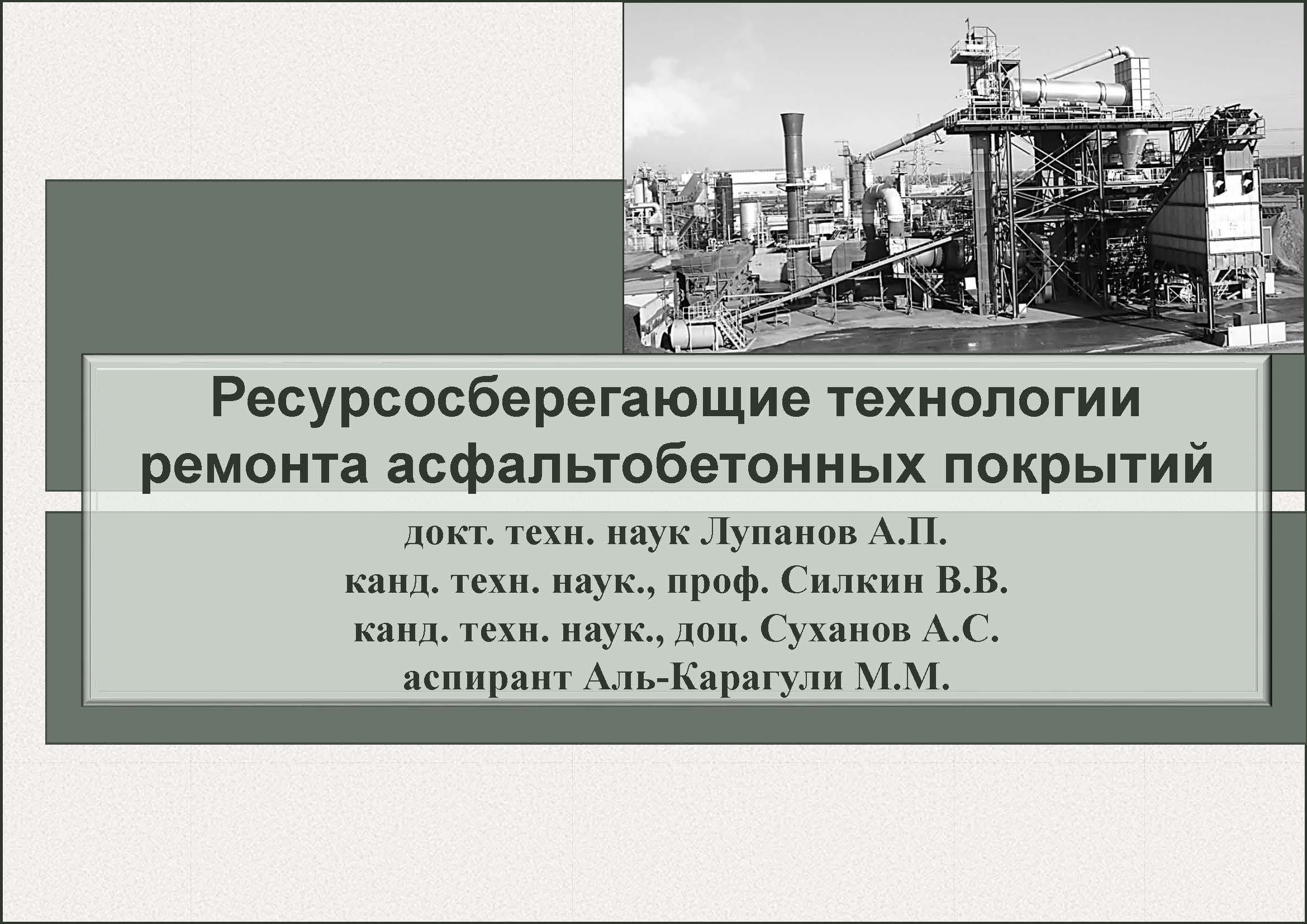 Ресурсосберегающие технологии ремонта асфальтобетонных покрытий

докт. техн. наук Лупанов А.П.
канд. техн. наук., проф. Силкин В.В.
канд. техн. наук., доц. Суханов А.С.
аспирант Аль-Карагули М.М.